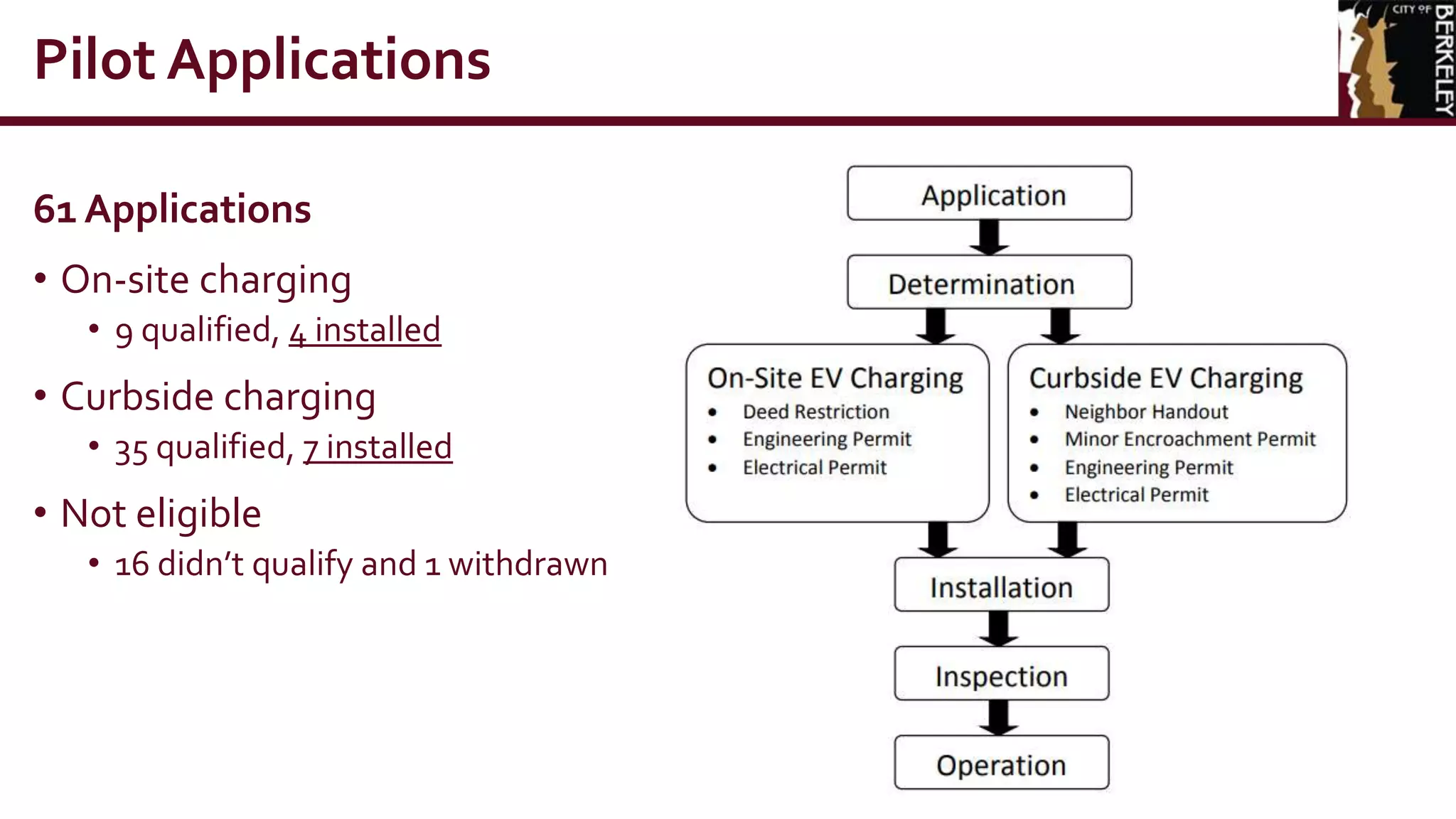 Pilot Applications

CITY OF BERKELEY

61 Applications

• On-site charging
  • 9 qualified, 4 installed
• Curbside charging
  • 35 qualified, 7 installed
• Not eligible
  • 16 didn't qualify and 1 withdrawn

Application

Determination

On-Site EV Charging
• Deed Restriction
• Engineering Permit
• Electrical Permit

Curbside EV Charging
• Neighbor Handout
• Minor Encroachment Permit
• Engineering Permit
• Electrical Permit

Installation

Inspection

Operation